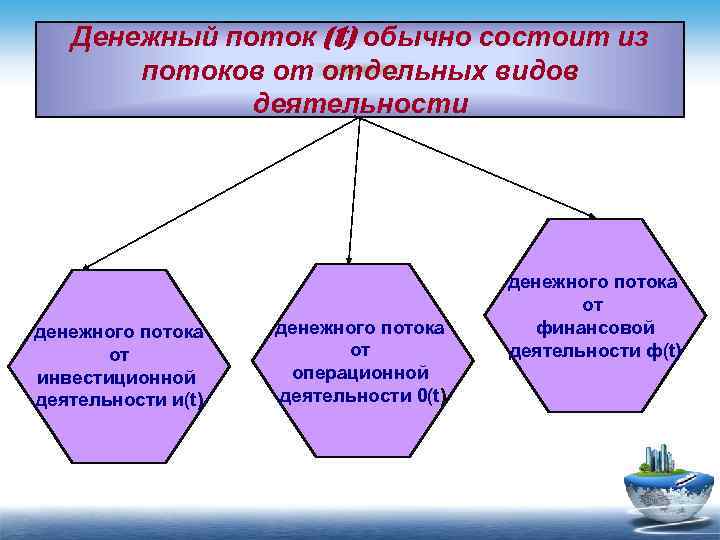 Денежный поток (t) обычно состоит из потоков от отдельных видов деятельности

денежного потока от инвестиционной деятельности и(t)

денежного потока от операционной деятельности 0(t)

денежного потока от финансовой деятельности ф(t)